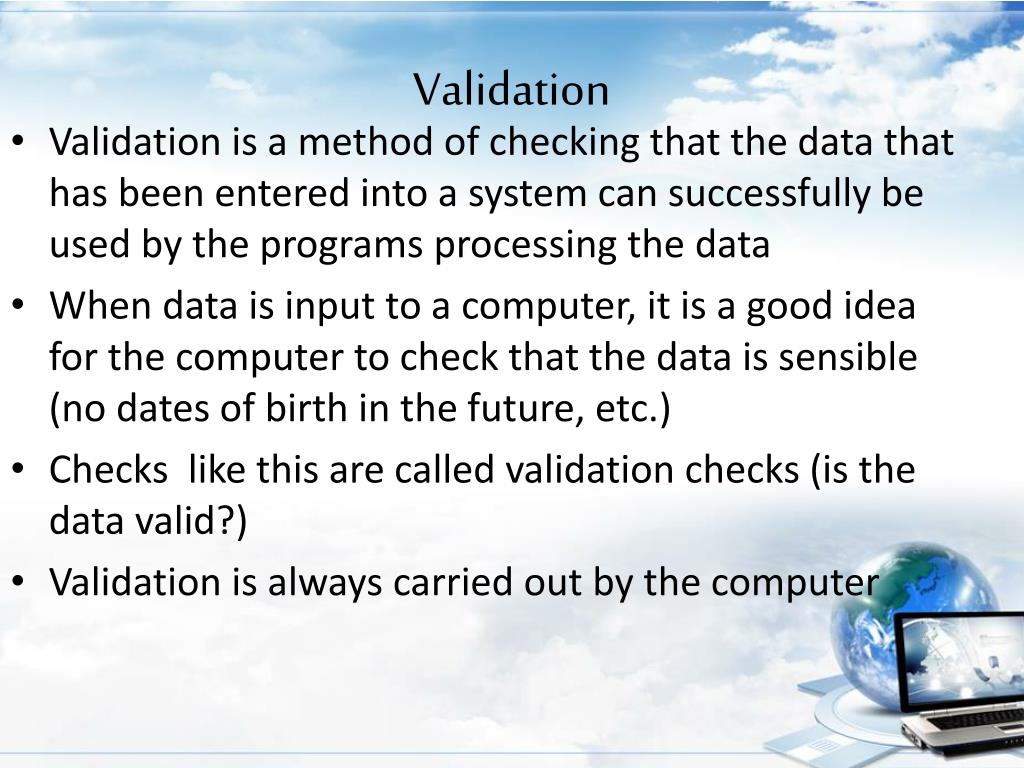 Validation

• Validation is a method of checking that the data that has been entered into a system can successfully be used by the programs processing the data
• When data is input to a computer, it is a good idea for the computer to check that the data is sensible (no dates of birth in the future, etc.)
• Checks like this are called validation checks (is the data valid?)
• Validation is always carried out by the computer